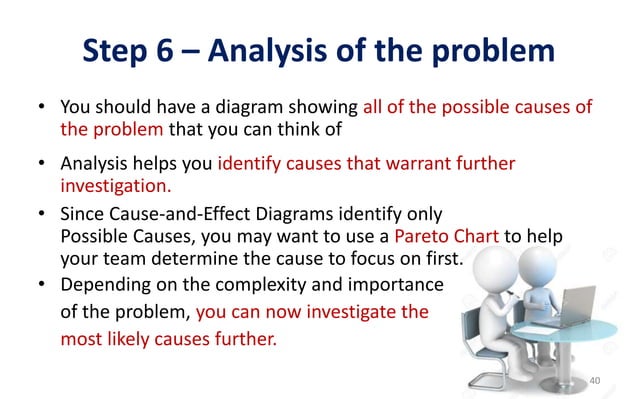 Step 6 – Analysis of the problem

• You should have a diagram showing all of the possible causes of the problem that you can think of

• Analysis helps you identify causes that warrant further investigation.

• Since Cause-and-Effect Diagrams identify only Possible Causes, you may want to use a Pareto Chart to help your team determine the cause to focus on first.

• Depending on the complexity and importance of the problem, you can now investigate the most likely causes further.

40